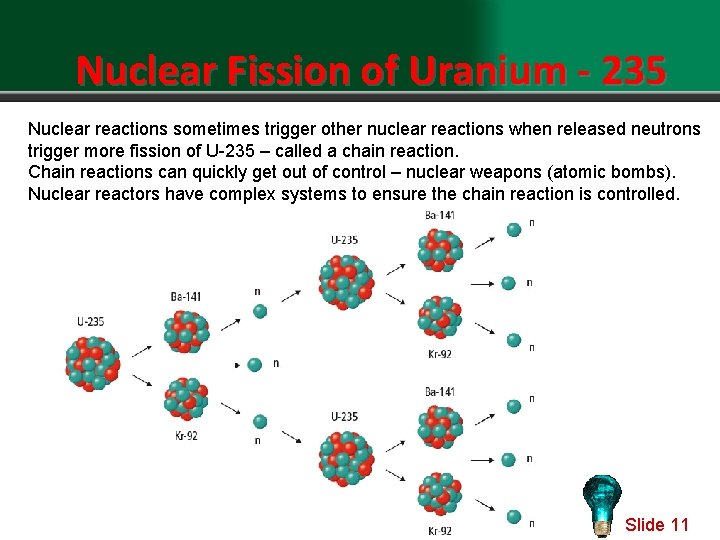 Nuclear Fission of Uranium - 235

Nuclear reactions sometimes trigger other nuclear reactions when released neutrons trigger more fission of U-235 – called a chain reaction.
Chain reactions can quickly get out of control – nuclear weapons (atomic bombs).
Nuclear reactors have complex systems to ensure the chain reaction is controlled.

U-235
Ba-141
Kr-92
n
n
n
U-235
Ba-141
Kr-92
n
n
n
U-235
Ba-141
Kr-92
n
n
n

Slide 11